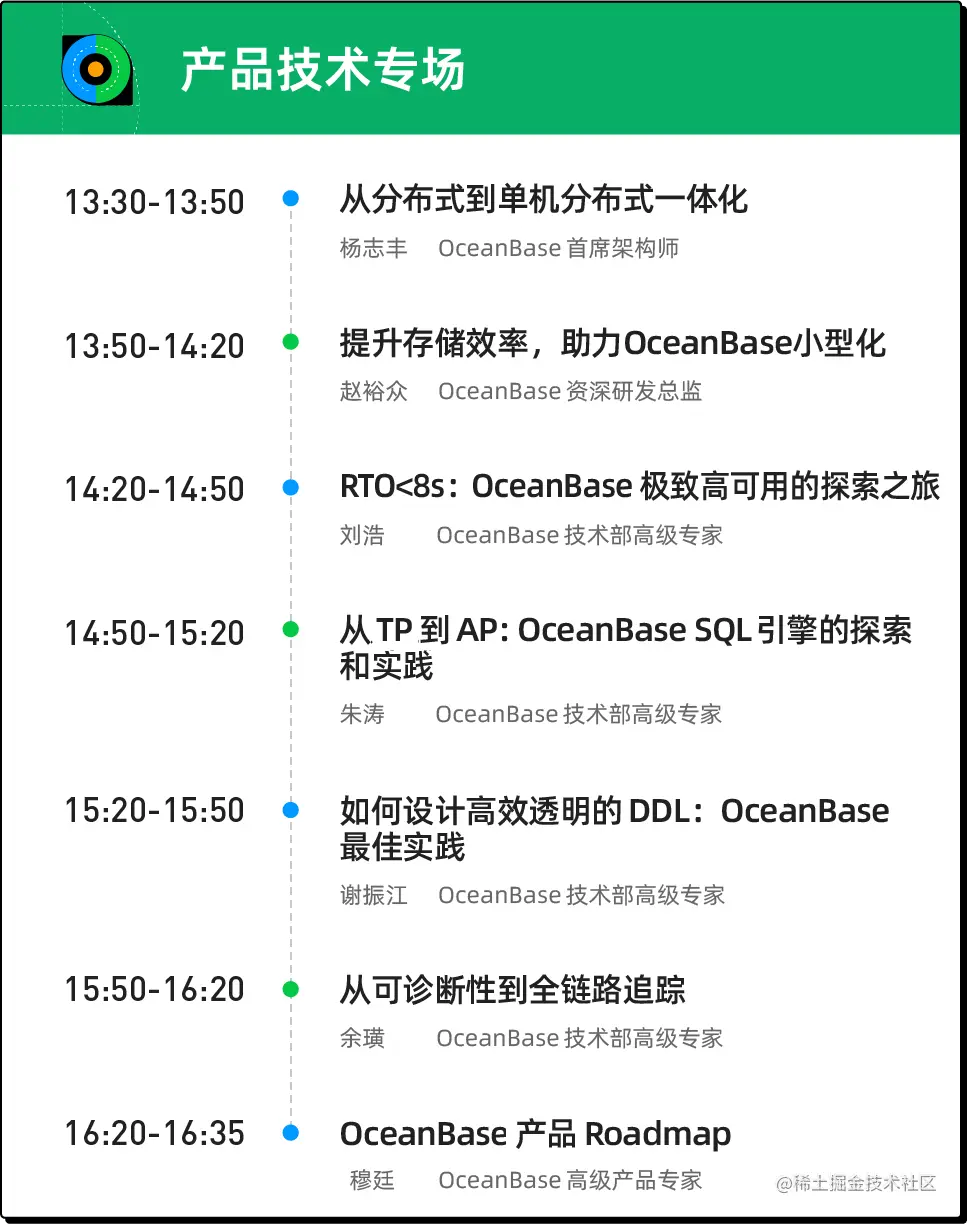 产品技术专场

13:30-13:50
从分布式到单机分布式一体化
杨志丰 OceanBase 首席架构师

13:50-14:20
提升存储效率，助力OceanBase小型化
赵裕众 OceanBase 资深研发总监

14:20-14:50
RTO<8s：OceanBase 极致高可用的探索之旅
刘浩 OceanBase 技术部高级专家

14:50-15:20
从 TP 到 AP: OceanBase SQL 引擎的探索和实践
朱涛 OceanBase 技术部高级专家

15:20-15:50
如何设计高效透明的 DDL：OceanBase 最佳实践
谢振江 OceanBase 技术部高级专家

15:50-16:20
从可诊断性到全链路追踪
余璜 OceanBase 技术部高级专家

16:20-16:35
OceanBase 产品 Roadmap
穆廷 OceanBase 高级产品专家

@稀土掘金技术社区